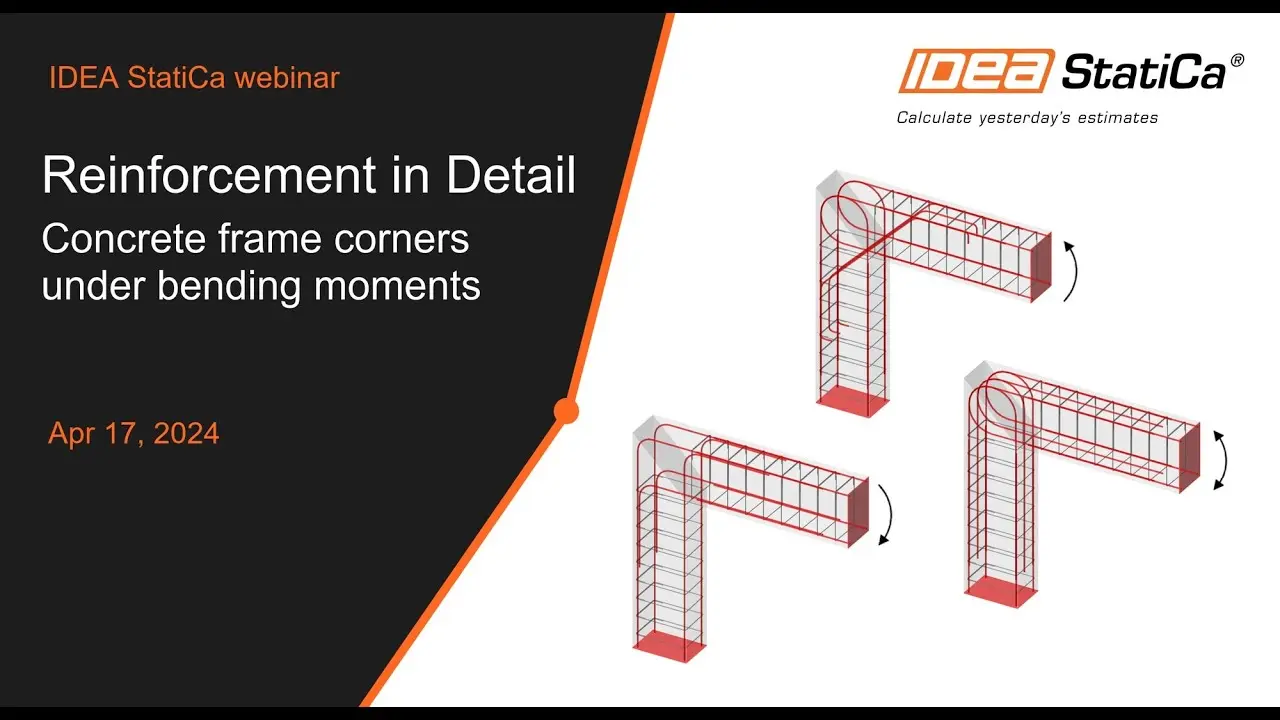 IDEA StatiCa webinar

Reinforcement in Detail

Concrete frame corners under bending moments

Apr 17, 2024

IDEA StatiCa®

Calculate yesterday's estimates